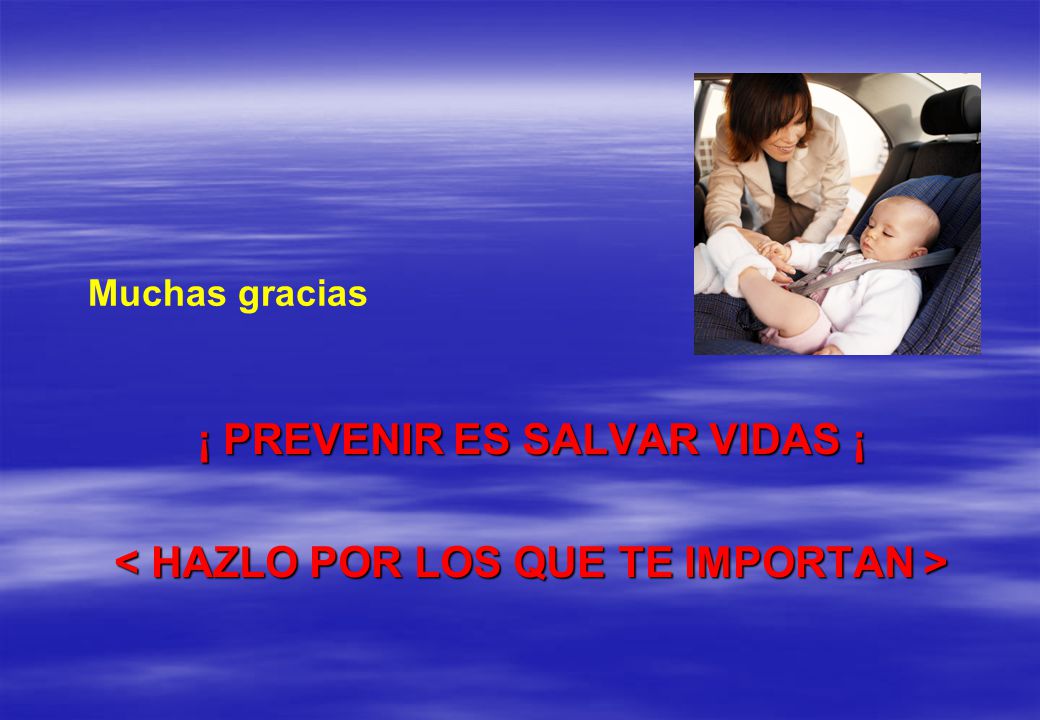 Muchas gracias

¡ PREVENIR ES SALVAR VIDAS ¡

< HAZLO POR LOS QUE TE IMPORTAN >